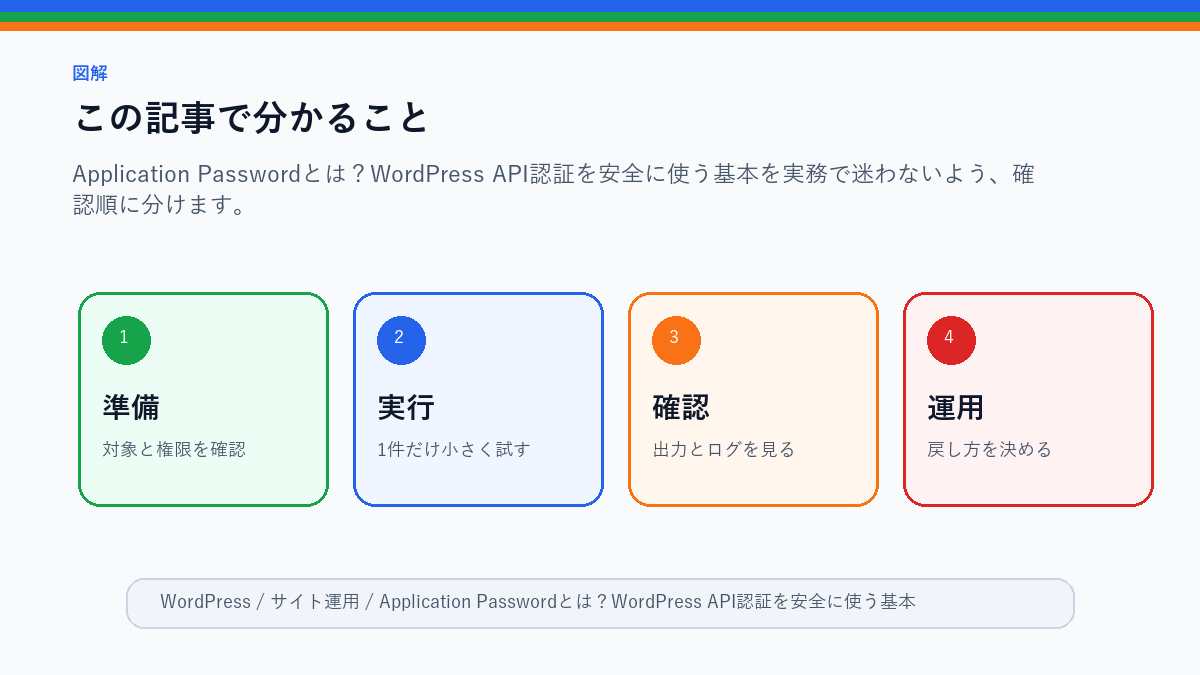 図解

この記事で分かること

Application Passwordとは？WordPress API認証を安全に使う基本を実務で迷わないよう、確認順に分けます。

1
準備
対象と権限を確認

2
実行
1件だけ小さく試す

3
確認
出力とログを見る

4
運用
戻し方を決める

WordPress / サイト運用 / Application Passwordとは？WordPress API認証を安全に使う基本